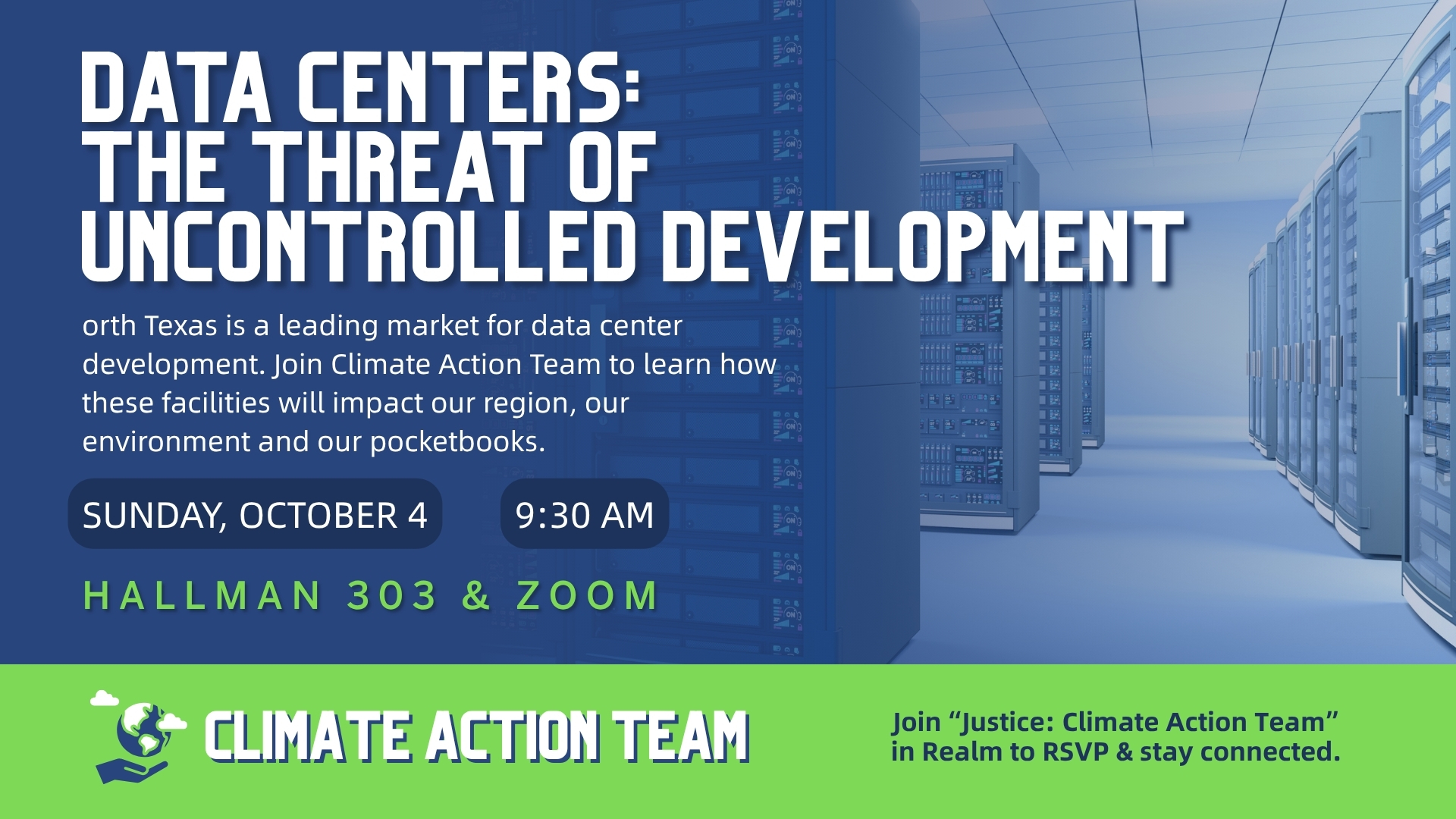 DATA CENTERS:
THE THREAT OF
UNCONTROLLED DEVELOPMENT

orth Texas is a leading market for data center development. Join Climate Action Team to learn how these facilities will impact our region, our environment and our pocketbooks.

SUNDAY, OCTOBER 4

9:30 AM

HALLMAN 303 & ZOOM

CLIMATE ACTION TEAM

Join "Justice: Climate Action Team" in Realm to RSVP & stay connected.